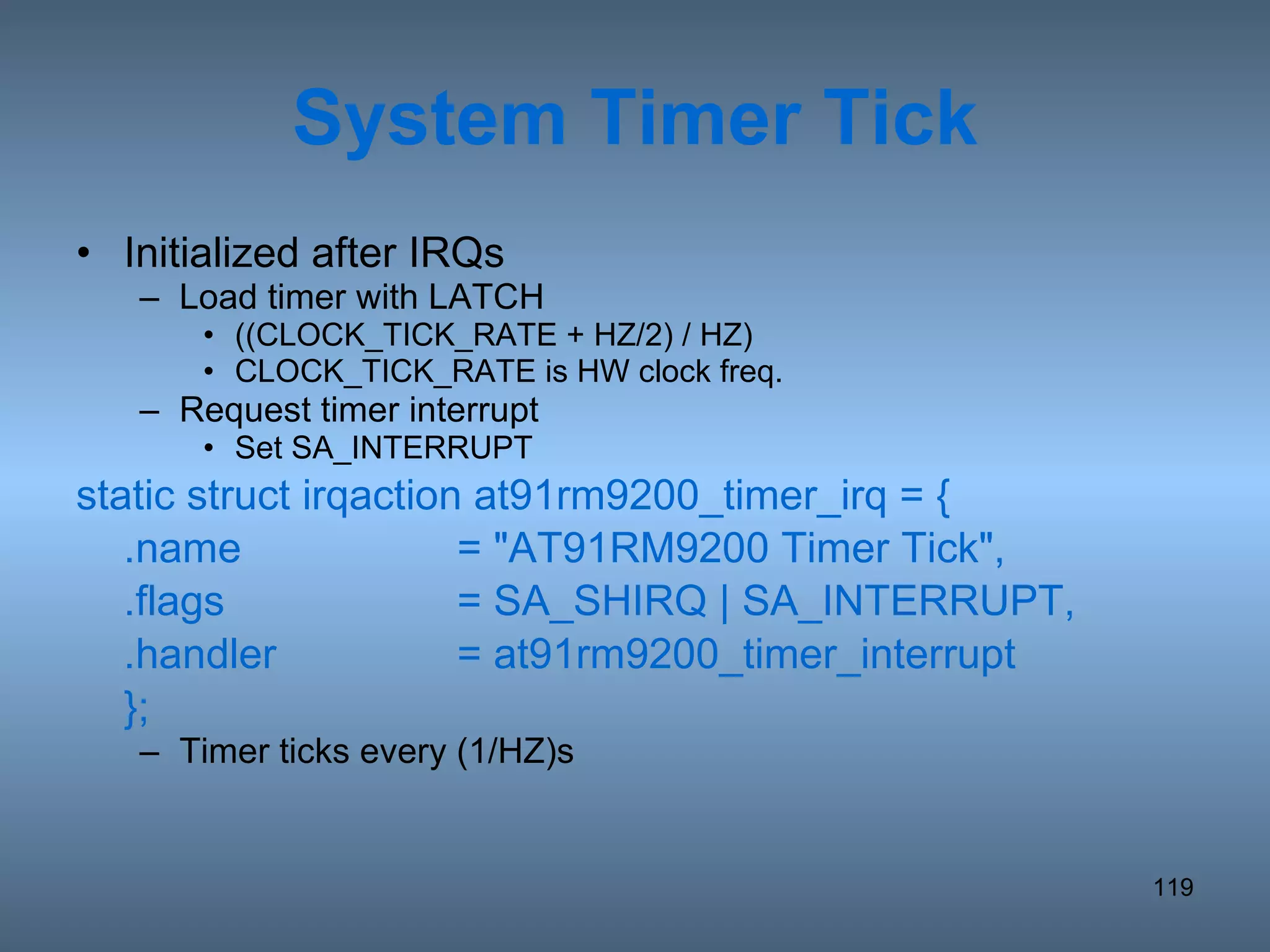 System Timer Tick

• Initialized after IRQs
– Load timer with LATCH
• ((CLOCK_TICK_RATE + HZ/2) / HZ)
• CLOCK_TICK_RATE is HW clock freq.
– Request timer interrupt
• Set SA_INTERRUPT

static struct irqaction at91rm9200_timer_irq = {
.name = "AT91RM9200 Timer Tick",
.flags = SA_SHIRQ | SA_INTERRUPT,
.handler = at91rm9200_timer_interrupt
};
– Timer ticks every (1/HZ)s

119